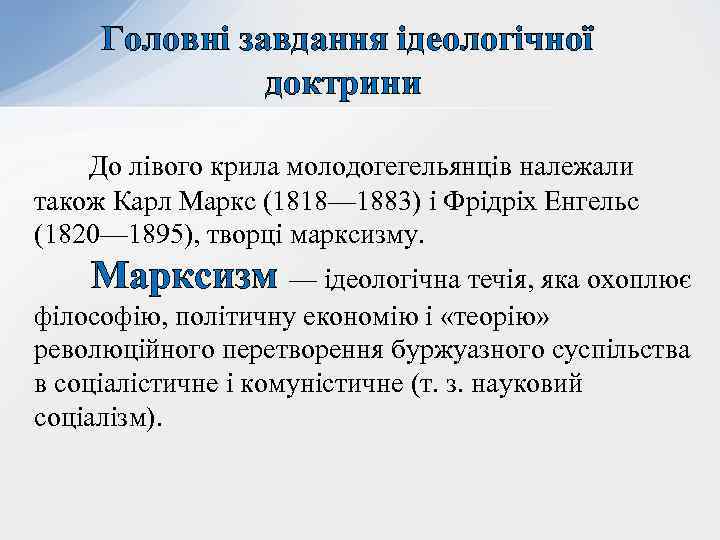 Головні завдання ідеологічної доктрини

До лівого крила молодогегельянців належали також Карл Маркс (1818—1883) і Фрідріх Енгельс (1820—1895), творці марксизму.

Марксизм — ідеологічна течія, яка охоплює філософію, політичну економію і «теорію» революційного перетворення буржуазного суспільства в соціалістичне і комуністичне (т. з. науковий соціалізм).